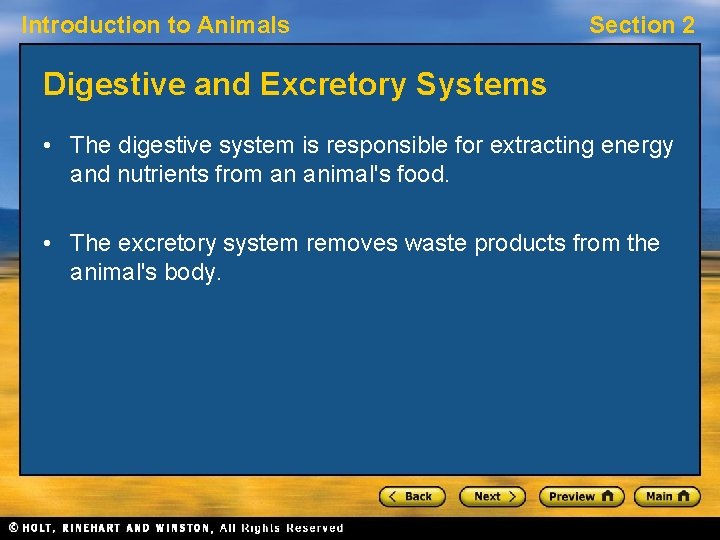 Introduction to Animals

Section 2

Digestive and Excretory Systems

• The digestive system is responsible for extracting energy and nutrients from an animal's food.

• The excretory system removes waste products from the animal's body.

< Back

Next >

Preview

Main

© HOLT, RINEHART AND WINSTON, All Rights Reserved